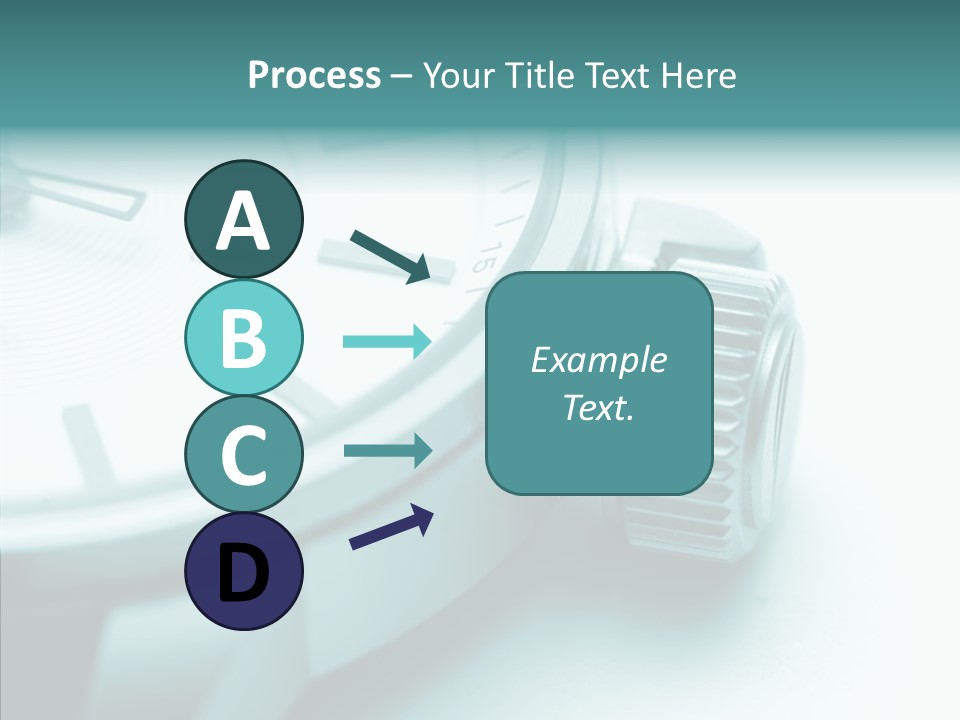 Process – Your Title Text Here

A

B

C

D

Example Text.

15